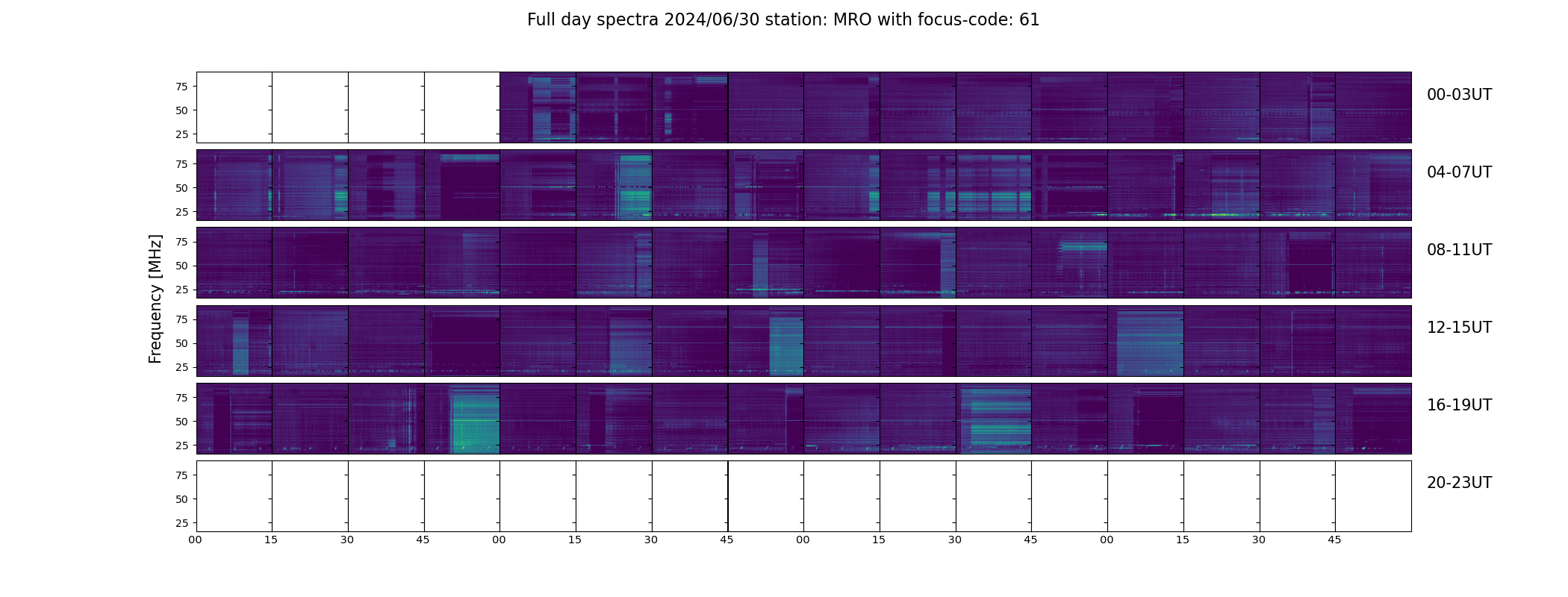 Full day spectra 2024/06/30 station: MRO with focus-code: 61

Frequency [MHz]

75
50
25

00-03UT

75
50
25

04-07UT

75
50
25

08-11UT

75
50
25

12-15UT

75
50
25

16-19UT

75
50
25

20-23UT

00 15 30 45 00 15 30 45 00 15 30 45 00 15 30 45